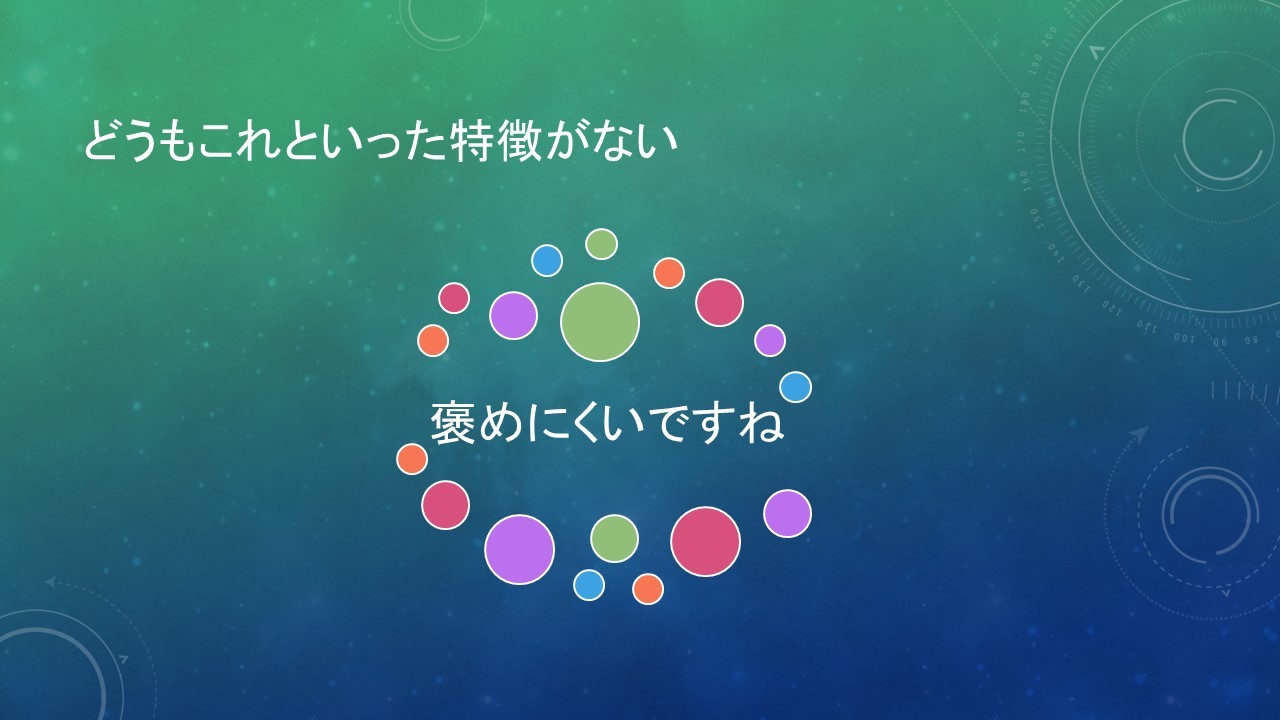 どうもこれといった特徴がない

褒めにくいですね